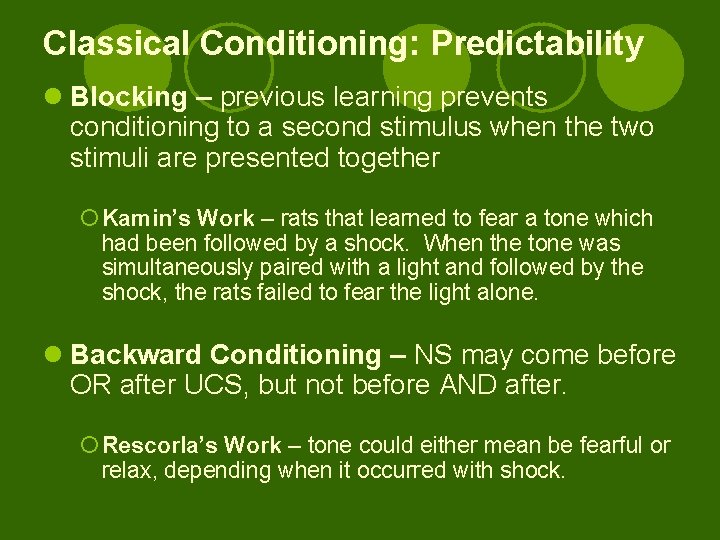 Classical Conditioning: Predictability

Blocking – previous learning prevents conditioning to a second stimulus when the two stimuli are presented together

Kamin's Work – rats that learned to fear a tone which had been followed by a shock. When the tone was simultaneously paired with a light and followed by the shock, the rats failed to fear the light alone.

Backward Conditioning – NS may come before OR after UCS, but not before AND after.

Rescorla's Work – tone could either mean be fearful or relax, depending when it occurred with shock.